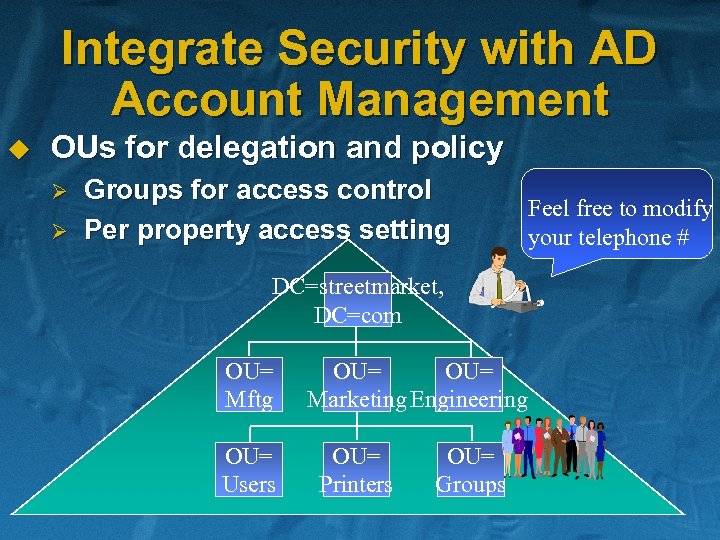 Integrate Security with AD Account Management

OUs for delegation and policy

Groups for access control

Per property access setting

Feel free to modify your telephone #

DC=streetmarket, DC=com

OU= Mftg

OU= Marketing

OU= Engineering

OU= Users

OU= Printers

OU= Groups